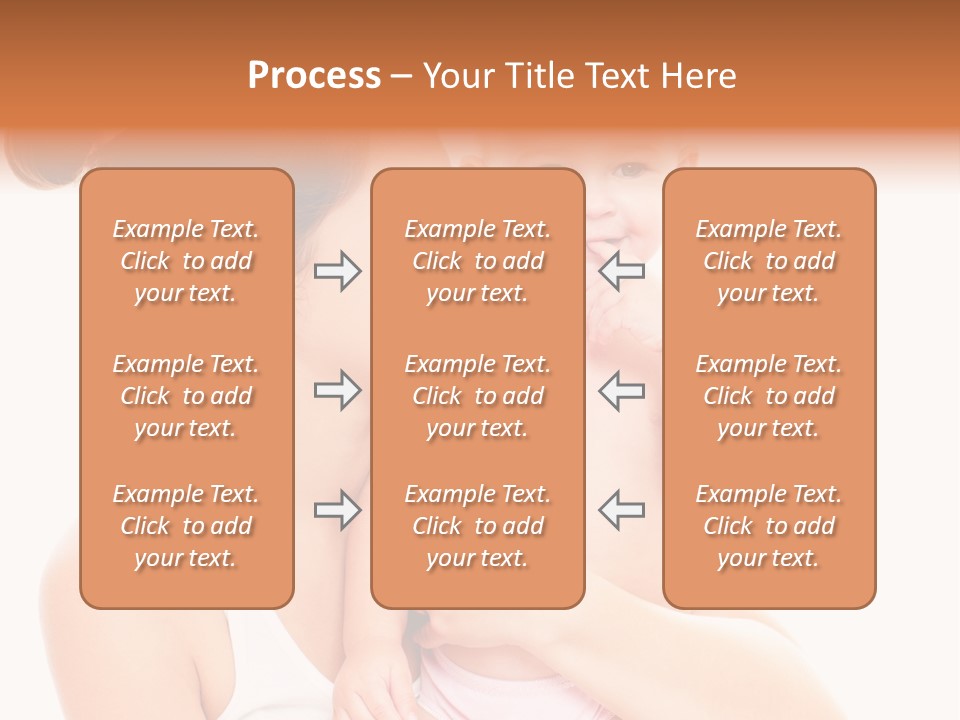 Process – Your Title Text Here

Example Text. Click to add your text.

Example Text. Click to add your text.

Example Text. Click to add your text.

Example Text. Click to add your text.

Example Text. Click to add your text.

Example Text. Click to add your text.

Example Text. Click to add your text.

Example Text. Click to add your text.

Example Text. Click to add your text.